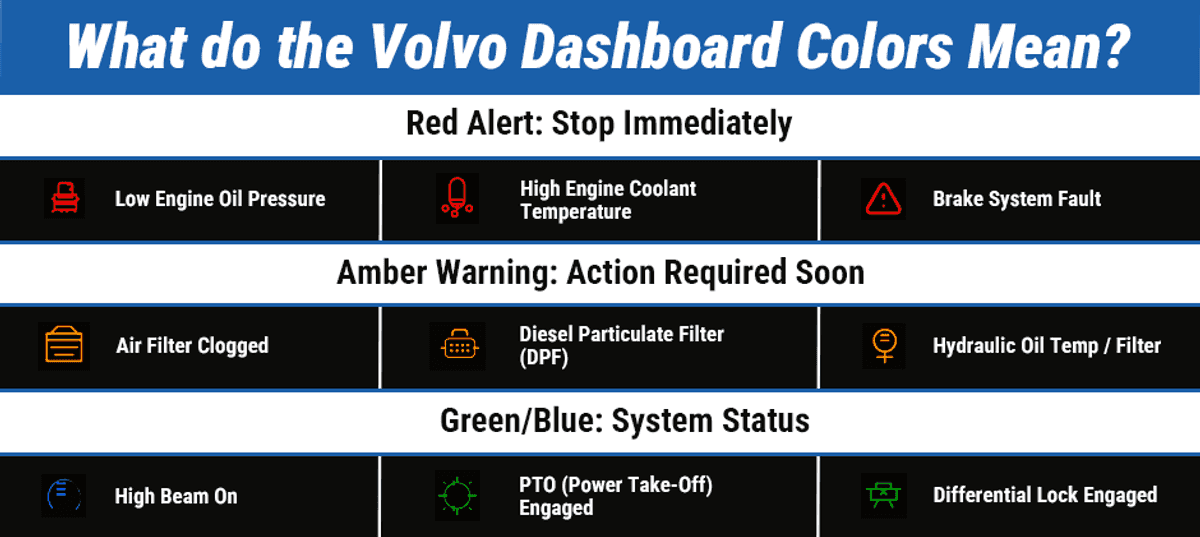 What do the Volvo Dashboard Colors Mean?

Red Alert: Stop Immediately

Low Engine Oil Pressure

High Engine Coolant Temperature

Brake System Fault

Amber Warning: Action Required Soon

Air Filter Clogged

Diesel Particulate Filter (DPF)

Hydraulic Oil Temp / Filter

Green/Blue: System Status

High Beam On

PTO (Power Take-Off) Engaged

Differential Lock Engaged